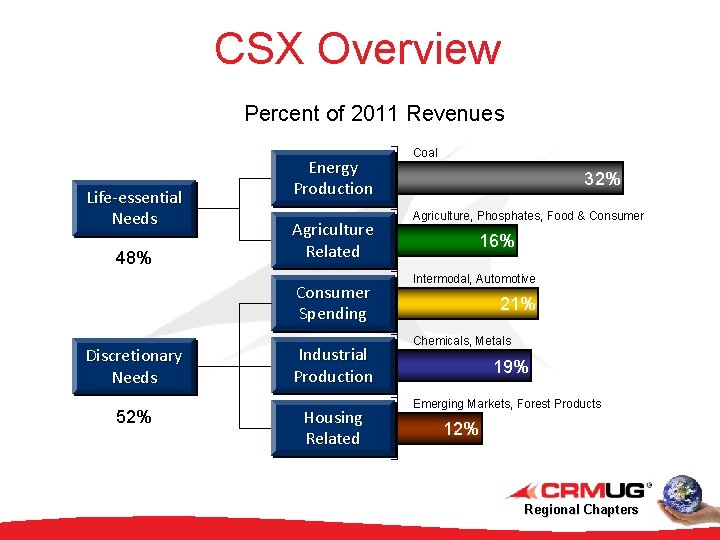 CSX Overview

Percent of 2011 Revenues

Life-essential Needs

48%

Discretionary Needs

52%

Energy Production

Coal

32%

Agriculture Related

Agriculture, Phosphates, Food & Consumer

16%

Consumer Spending

Intermodal, Automotive

21%

Industrial Production

Chemicals, Metals

19%

Housing Related

Emerging Markets, Forest Products

12%

CRMUG®
Regional Chapters